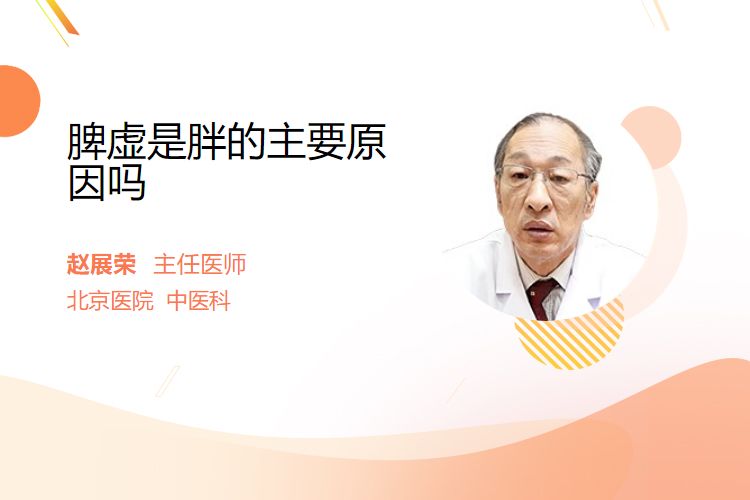 脾虚是胖的主要原因吗

赵展荣 主任医师
北京医院 中医科